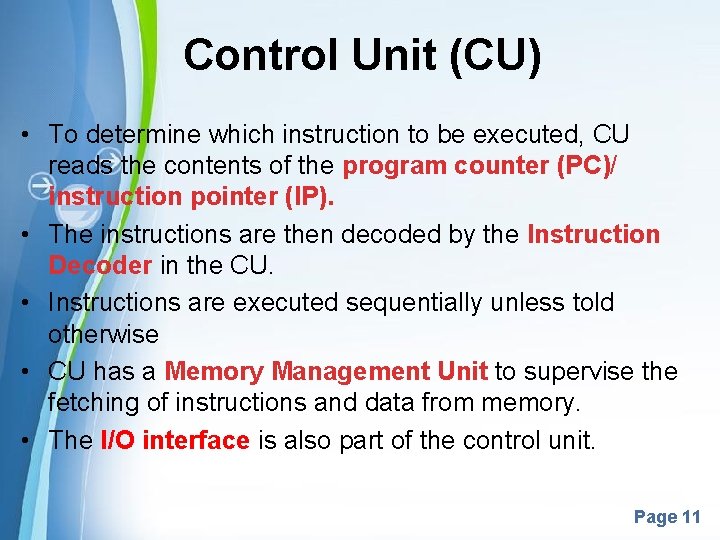 Control Unit (CU)

• To determine which instruction to be executed, CU reads the contents of the program counter (PC)/ instruction pointer (IP).

• The instructions are then decoded by the Instruction Decoder in the CU.

• Instructions are executed sequentially unless told otherwise

• CU has a Memory Management Unit to supervise the fetching of instructions and data from memory.

• The I/O interface is also part of the control unit.

Page 11